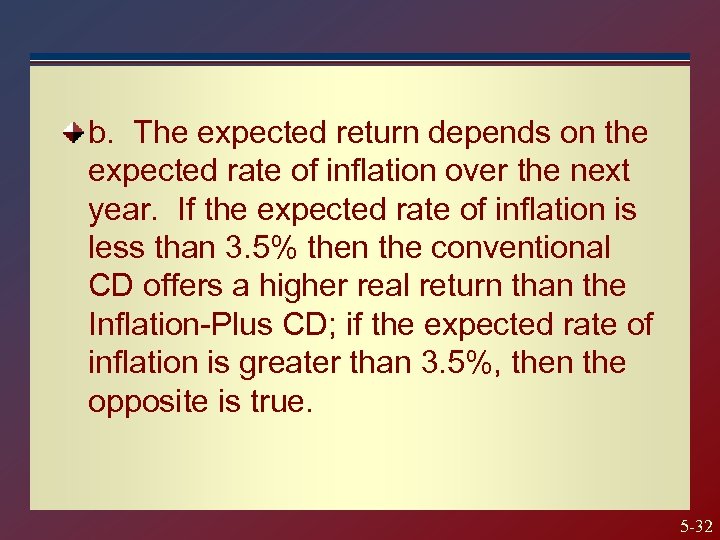 b. The expected return depends on the expected rate of inflation over the next year. If the expected rate of inflation is less than 3.5% then the conventional CD offers a higher real return than the Inflation-Plus CD; if the expected rate of inflation is greater than 3.5%, then the opposite is true.

5-32